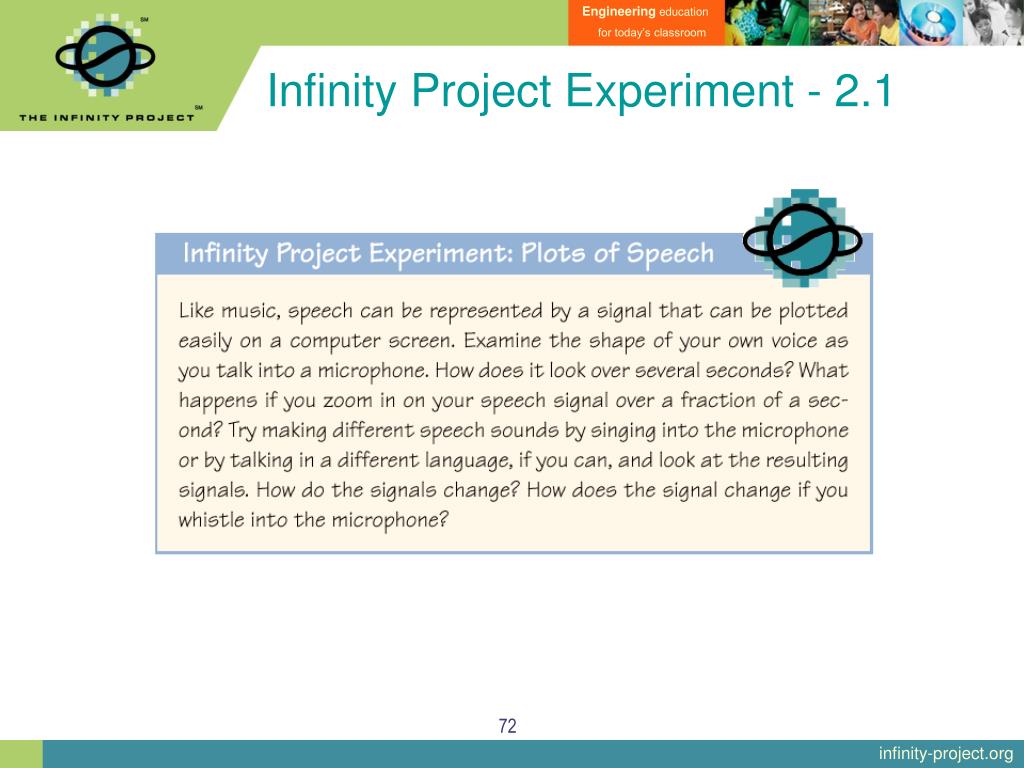 SM
THE INFINITY PROJECT SM

Engineering education for today's classroom

Infinity Project Experiment - 2.1

Infinity Project Experiment: Plots of Speech

Like music, speech can be represented by a signal that can be plotted easily on a computer screen. Examine the shape of your own voice as you talk into a microphone. How does it look over several seconds? What happens if you zoom in on your speech signal over a fraction of a second? Try making different speech sounds by singing into the microphone or by talking in a different language, if you can, and look at the resulting signals. How do the signals change? How does the signal change if you whistle into the microphone?

72

infinity-project.org